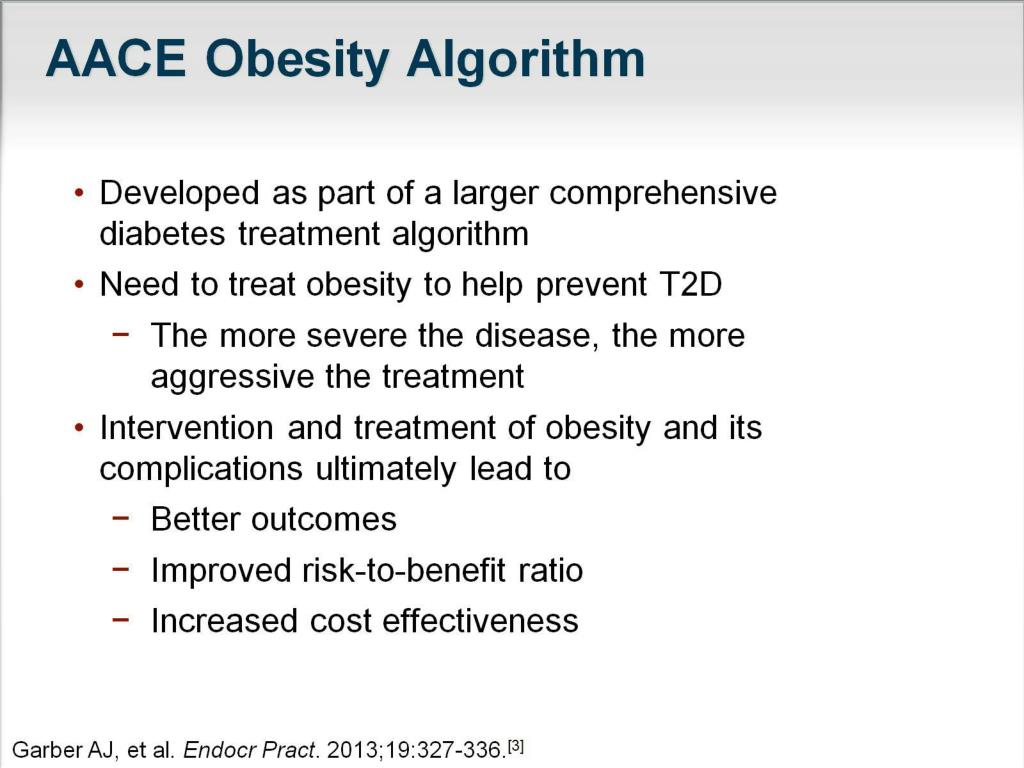 AACE Obesity Algorithm

• Developed as part of a larger comprehensive diabetes treatment algorithm
• Need to treat obesity to help prevent T2D
− The more severe the disease, the more aggressive the treatment
• Intervention and treatment of obesity and its complications ultimately lead to
− Better outcomes
− Improved risk-to-benefit ratio
− Increased cost effectiveness

Garber AJ, et al. Endocr Pract. 2013;19:327-336.[3]